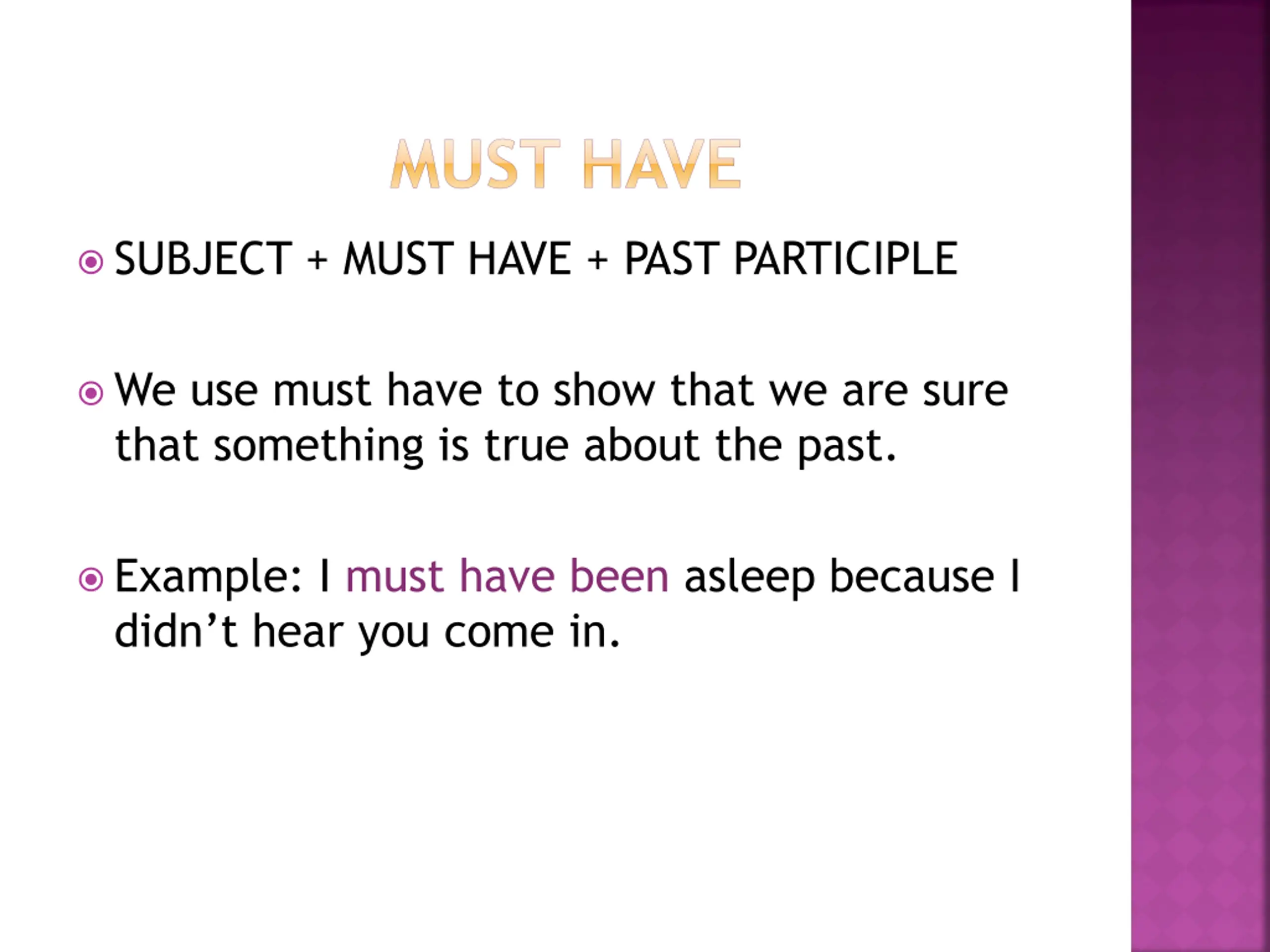 MUST HAVE

SUBJECT + MUST HAVE + PAST PARTICIPLE

We use must have to show that we are sure that something is true about the past.

Example: I must have been asleep because I didn’t hear you come in.